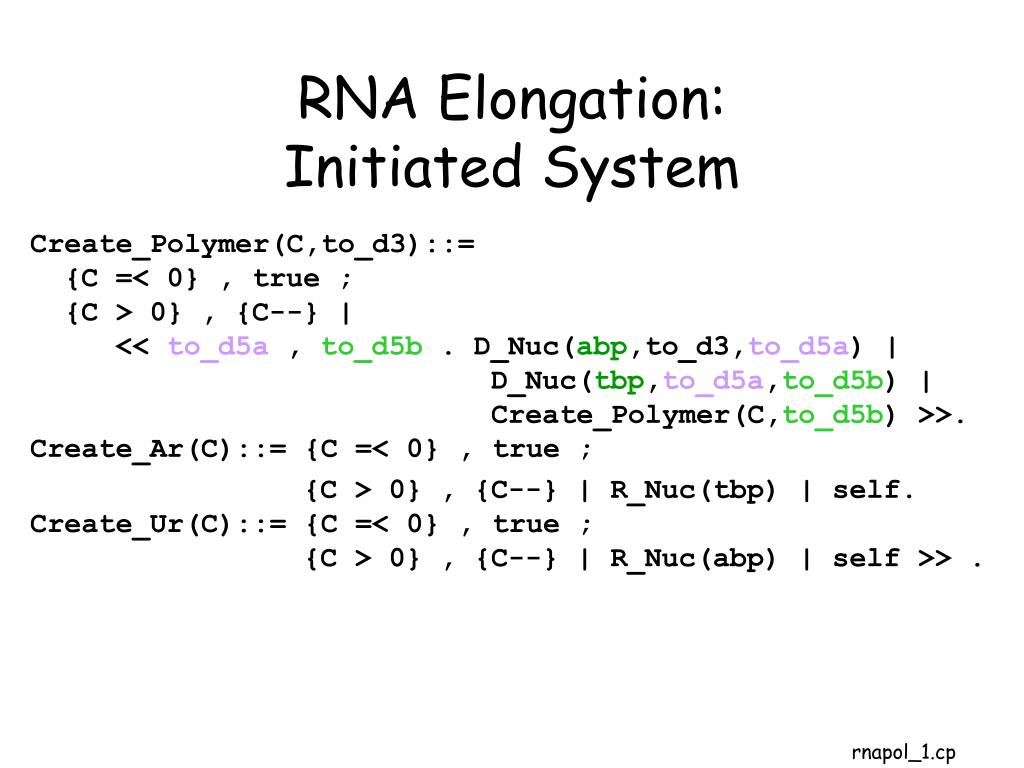 RNA Elongation:
Initiated System

Create_Polymer(C,to_d3)::=
{C =< 0} , true ;
{C > 0} , {C--} |
<< to_d5a , to_d5b . D_Nuc(abp,to_d3,to_d5a) |
D_Nuc(tbp,to_d5a,to_d5b) |
Create_Polymer(C,to_d5b) >>.
Create_Ar(C)::= {C =< 0} , true ;
{C > 0} , {C--} | R_Nuc(tbp) | self.
Create_Ur(C)::= {C =< 0} , true ;
{C > 0} , {C--} | R_Nuc(abp) | self >> .

rnapol_1.cp